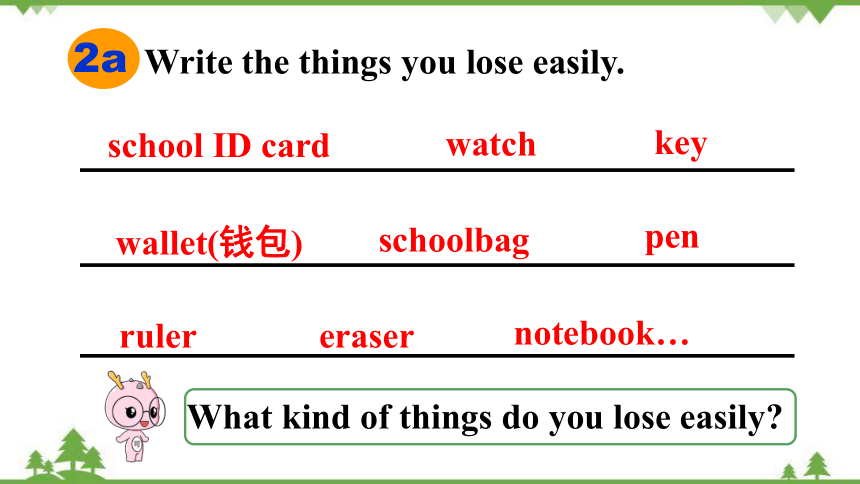 2a Write the things you lose easily.

school ID card watch key

wallet(钱包) schoolbag pen

ruler eraser notebook…

What kind of things do you lose easily?